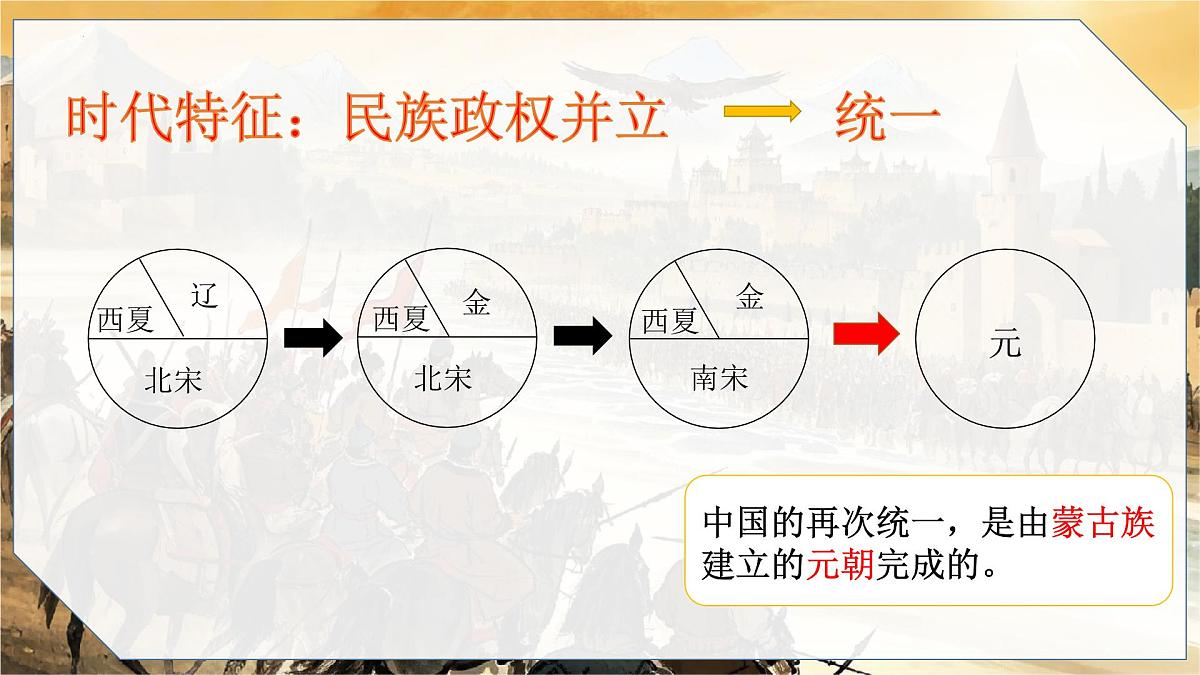 时代特征：民族政权并立 统一

西夏
辽
北宋

西夏
金
北宋

西夏
金
南宋

元

中国的再次统一，是由蒙古族建立的元朝完成的。